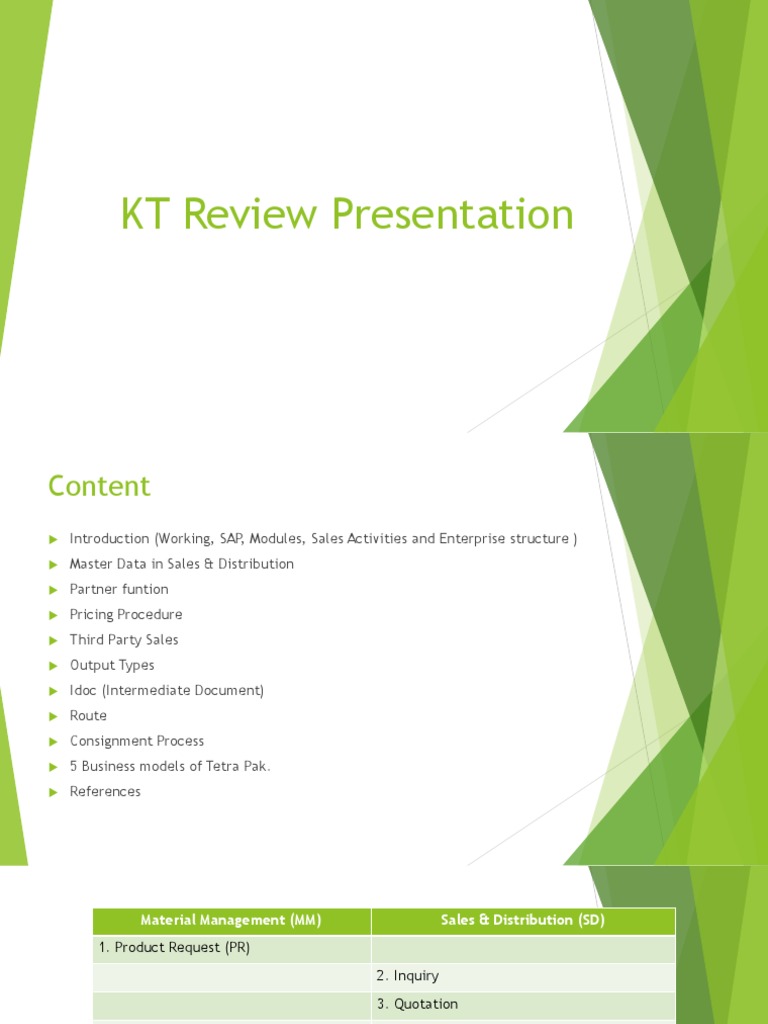 KT Review Presentation

Content

Introduction (Working, SAP, Modules, Sales Activities and Enterprise structure )
Master Data in Sales & Distribution
Partner funtion
Pricing Procedure
Third Party Sales
Output Types
Idoc (Intermediate Document)
Route
Consignment Process
5 Business models of Tetra Pak.
References

| Material Management (MM) | Sales & Distribution (SD) |
|---|---|
| 1. Product Request (PR) | |
| | 2. Inquiry |
| | 3. Quotation |